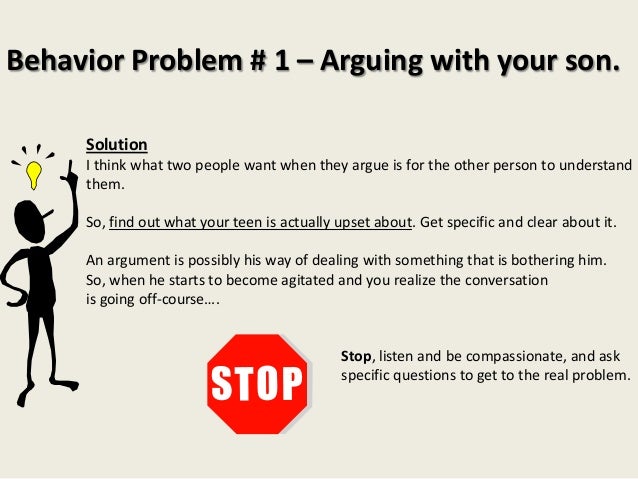 Behavior Problem # 1 – Arguing with your son.

Solution
I think what two people want when they argue is for the other person to understand them.

So, find out what your teen is actually upset about. Get specific and clear about it.

An argument is possibly his way of dealing with something that is bothering him. So, when he starts to become agitated and you realize the conversation is going off-course….

STOP

Stop, listen and be compassionate, and ask specific questions to get to the real problem.